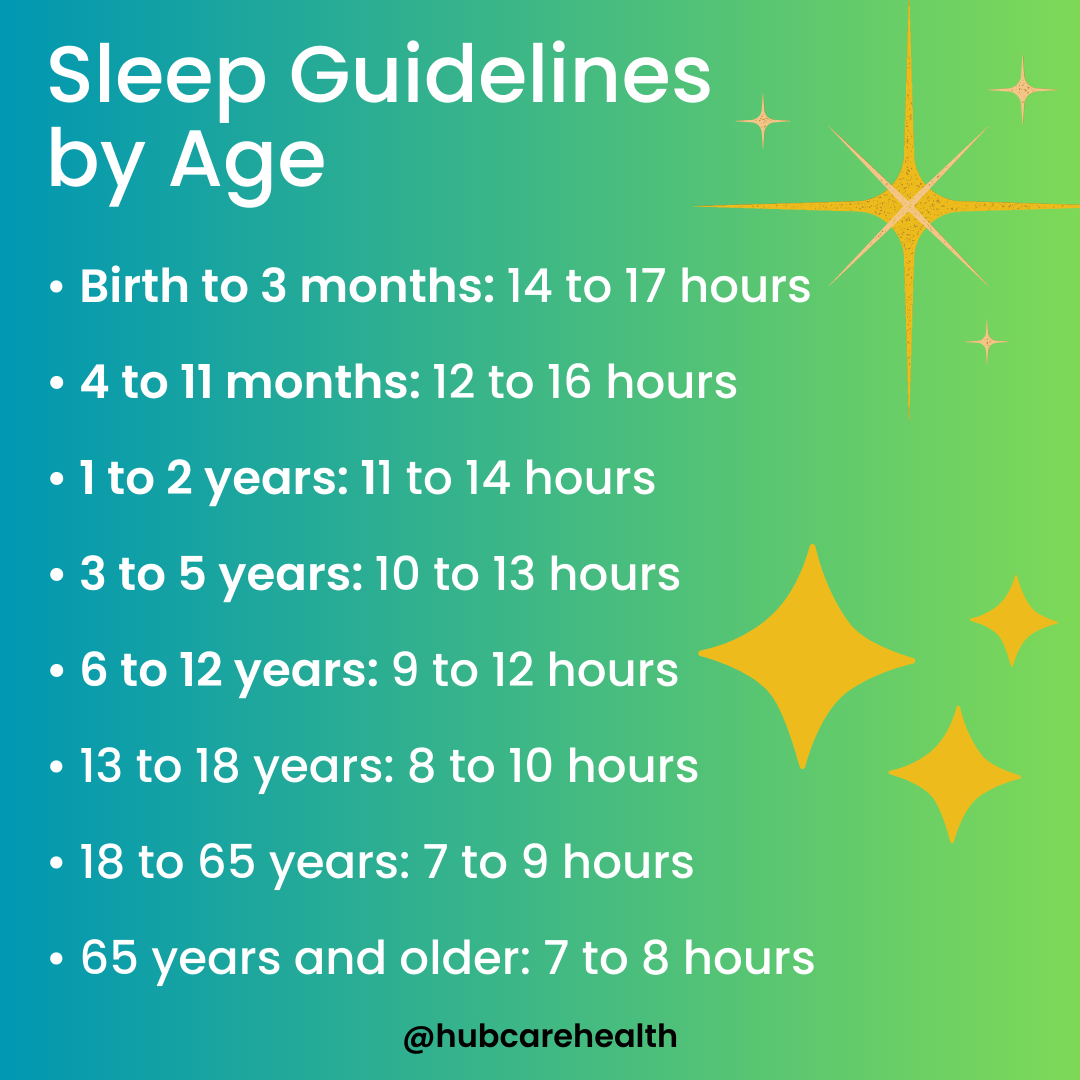 Sleep Guidelines by Age

• Birth to 3 months: 14 to 17 hours

• 4 to 11 months: 12 to 16 hours

• 1 to 2 years: 11 to 14 hours

• 3 to 5 years: 10 to 13 hours

• 6 to 12 years: 9 to 12 hours

• 13 to 18 years: 8 to 10 hours

• 18 to 65 years: 7 to 9 hours

• 65 years and older: 7 to 8 hours

@hubcarehealth